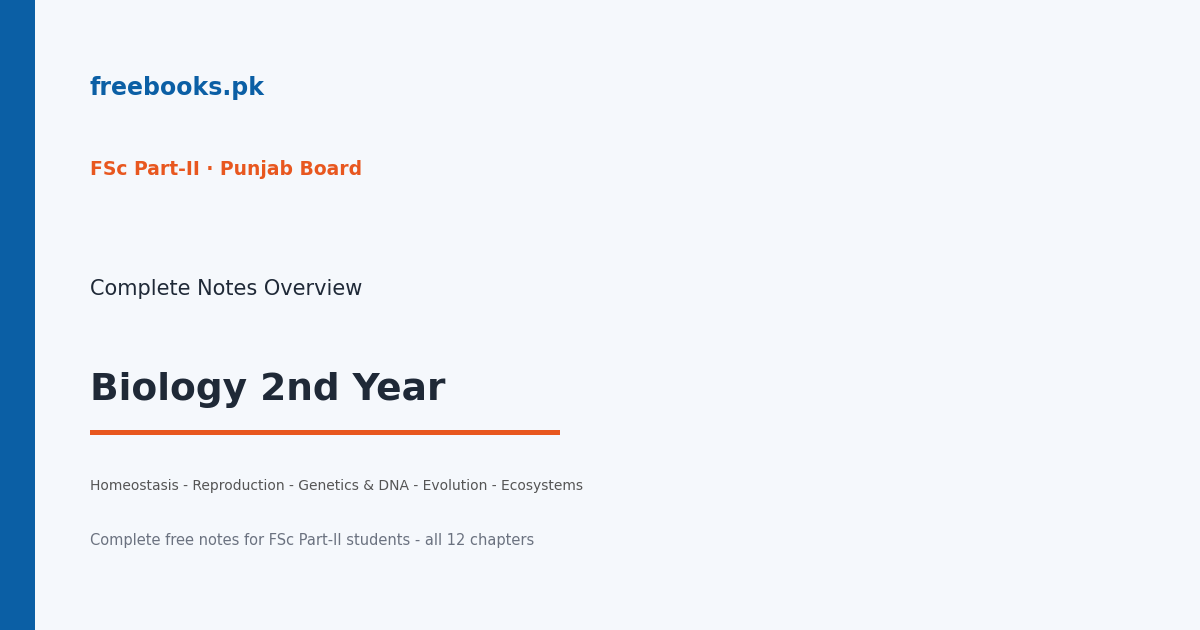 freebooks.pk

FSc Part-II · Punjab Board

Complete Notes Overview

Biology 2nd Year

Homeostasis - Reproduction - Genetics & DNA - Evolution - Ecosystems

Complete free notes for FSc Part-II students - all 12 chapters